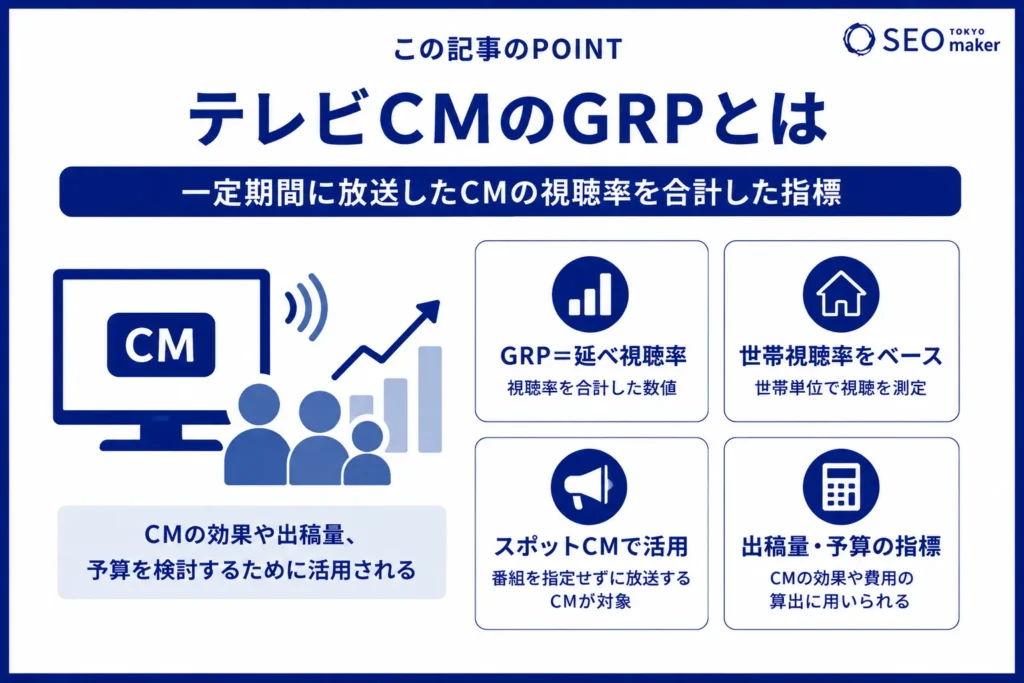 この記事のPOINT

SEO TOKYO maker

テレビCMのGRPとは

一定期間に放送したCMの視聴率を合計した指標

CM

CMの効果や出稿量、予算を検討するために活用される

GRP＝延べ視聴率
視聴率を合計した数値

世帯視聴率をベース
世帯単位で視聴を測定

スポットCMで活用
番組を指定せずに放送するCMが対象

出稿量・予算の指標
CMの効果や費用の算出に用いられる